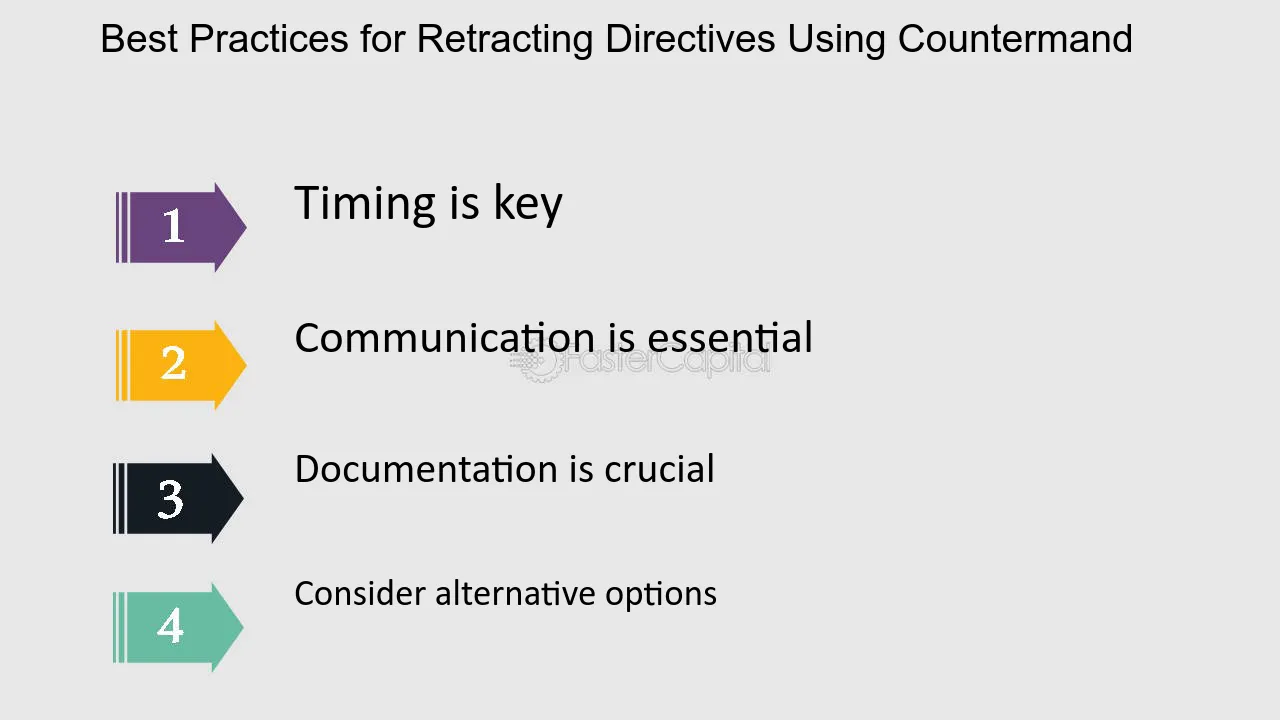 Best Practices for Retracting Directives Using Countermand

1

Timing is key

2

Communication is essential

3

Documentation is crucial

4

Consider alternative options

FasterCapital